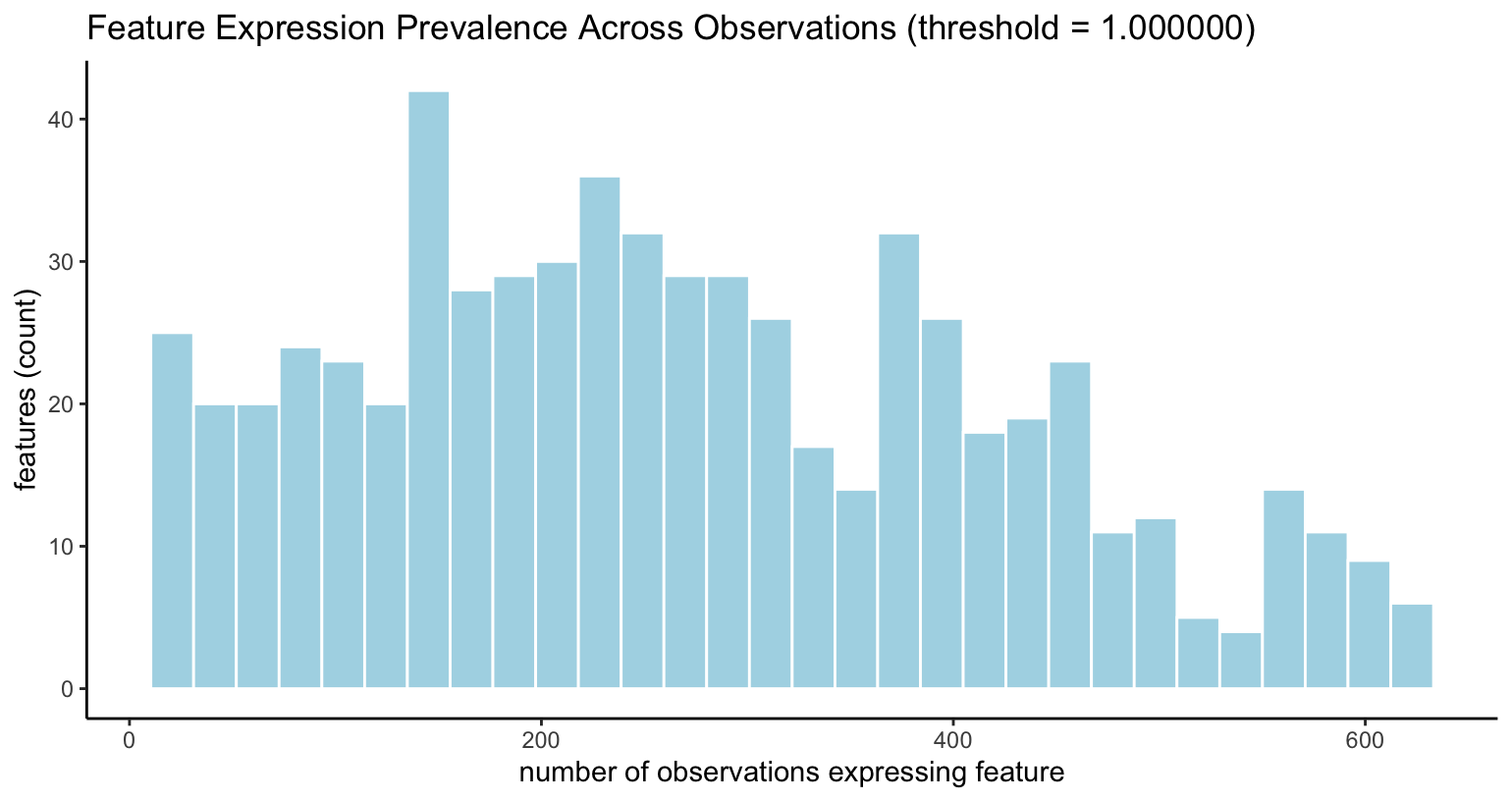 Feature Expression Prevalence Across Observations (threshold = 1.000000)

features (count)

40
30
20
10
0

0
200
400
600

number of observations expressing feature